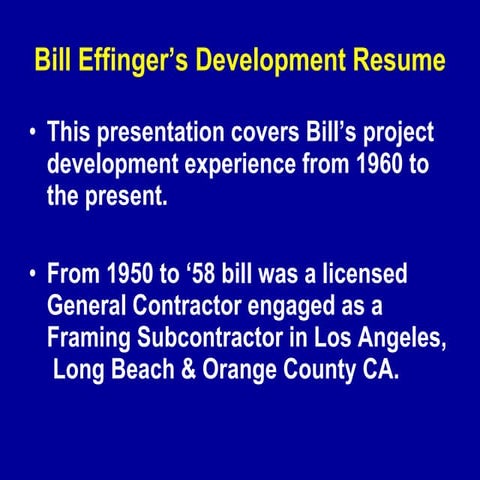 Bill Effinger’s Development Resume

• This presentation covers Bill’s project development experience from 1960 to the present.

• From 1950 to ‘58 bill was a licensed General Contractor engaged as a Framing Subcontractor in Los Angeles, Long Beach & Orange County CA.